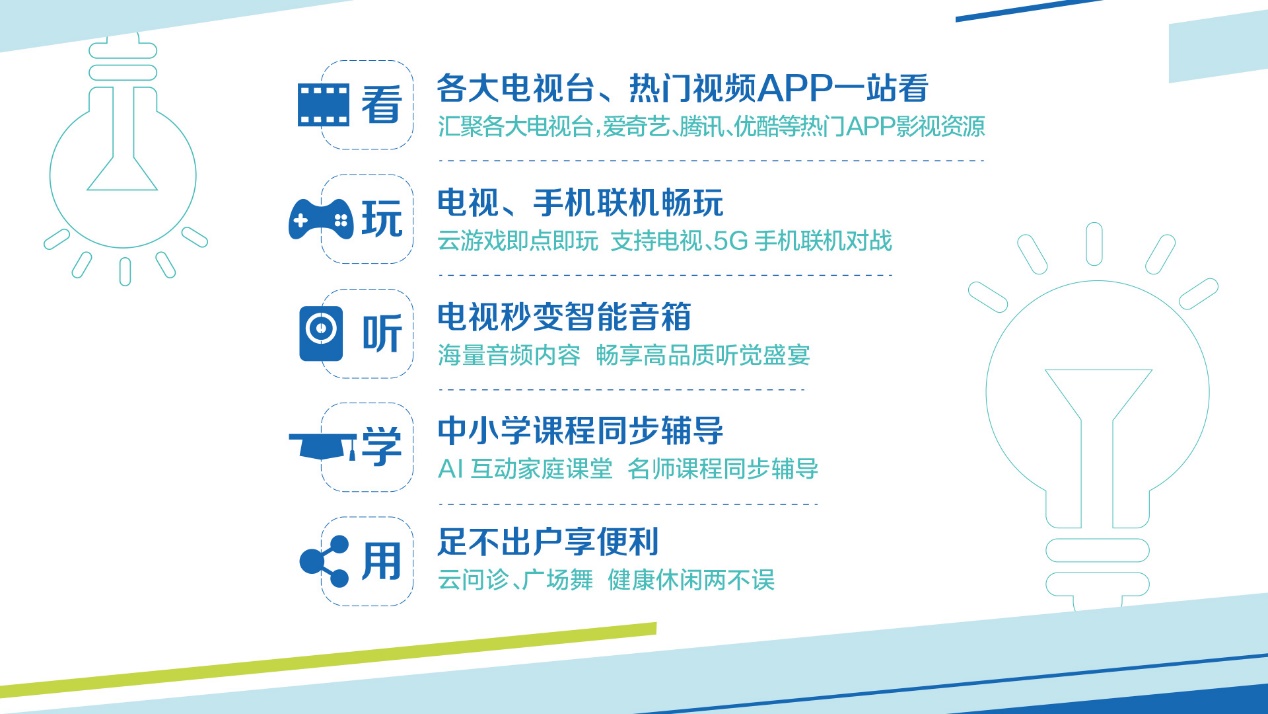 看
各大电视台、热门视频APP一站看
汇聚各大电视台,爱奇艺、腾讯、优酷等热门APP影视资源

玩
电视、手机联机畅玩
云游戏即点即玩 支持电视、5G 手机联机对战

听
电视秒变智能音箱
海量音频内容 畅享高品质听觉盛宴

学
中小学课程同步辅导
AI 互动家庭课堂 名师课程同步辅导

用
足不出户享便利
云问诊、广场舞 健康休闲两不误